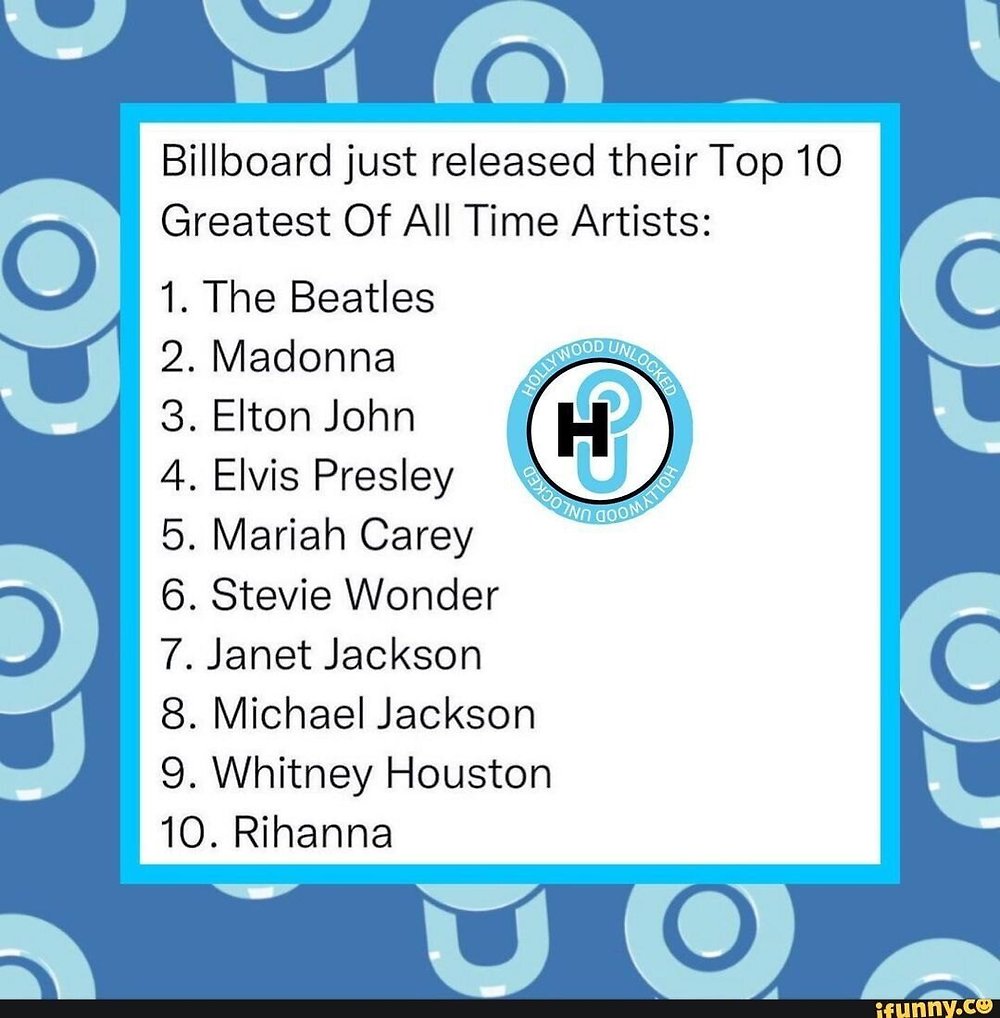 Billboard just released their Top 10 Greatest Of All Time Artists:

1. The Beatles
2. Madonna
3. Elton John
4. Elvis Presley
5. Mariah Carey
6. Stevie Wonder
7. Janet Jackson
8. Michael Jackson
9. Whitney Houston
10. Rihanna

HOLLYWOOD UNLOCKED
H
HOLLYWOOD UNLOCKED

ifunny.co